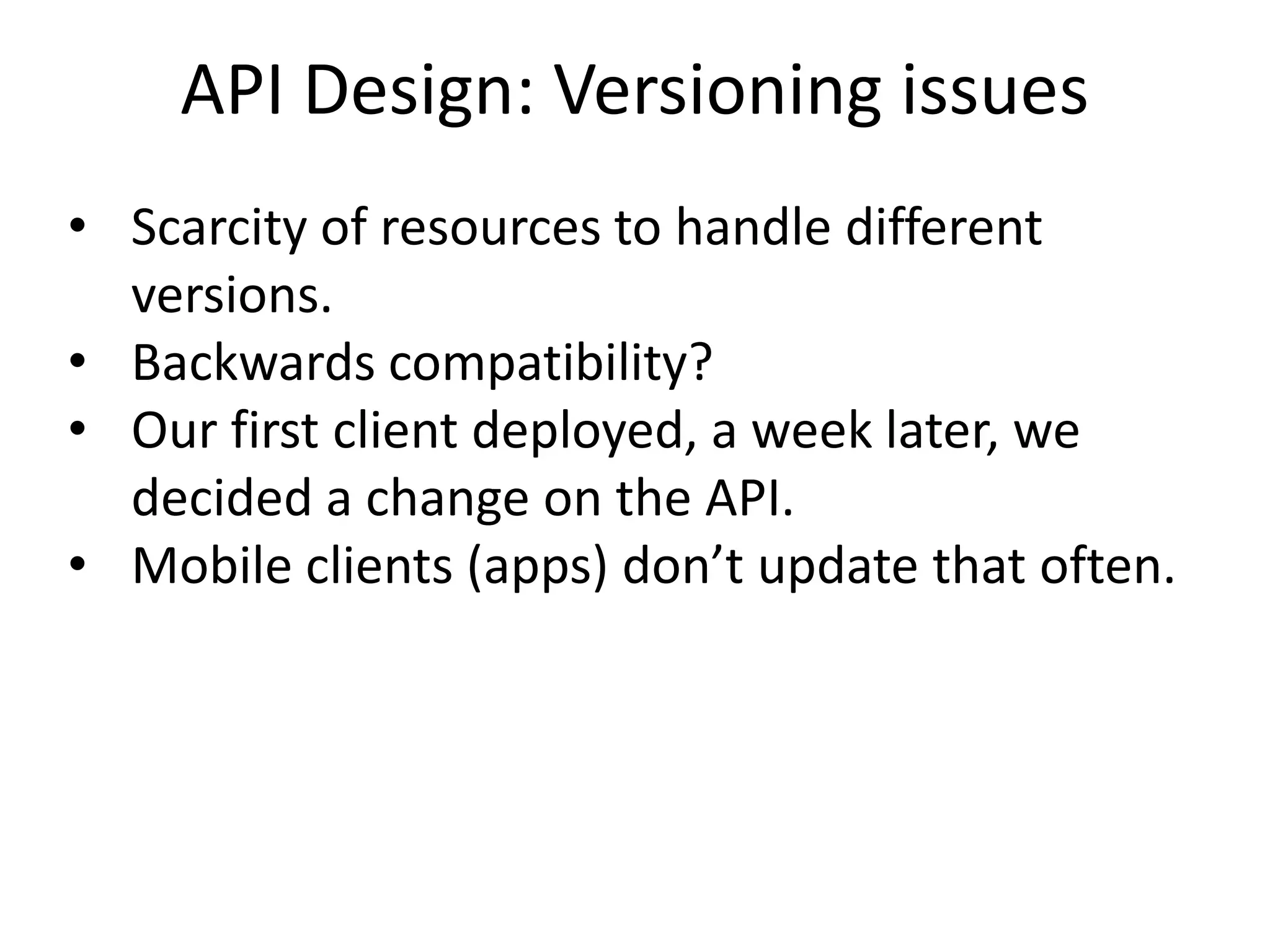 API Design: Versioning issues

• Scarcity of resources to handle different versions.
• Backwards compatibility?
• Our first client deployed, a week later, we decided a change on the API.
• Mobile clients (apps) don’t update that often.